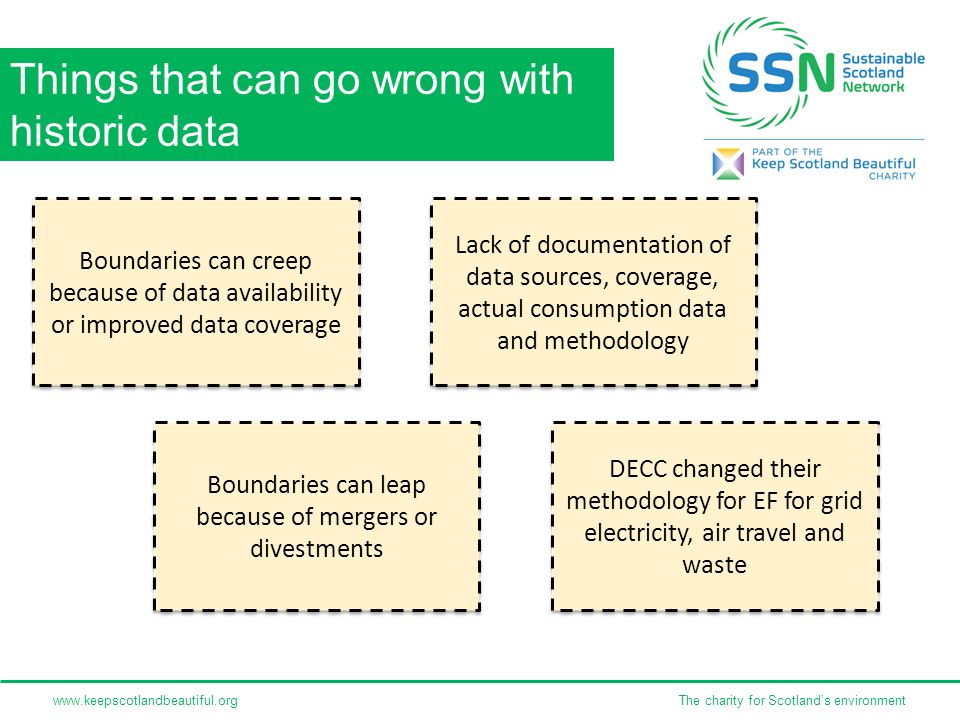 Things that can go wrong with historic data

SSN Sustainable Scotland Network

PART OF THE Keep Scotland Beautiful CHARITY

Boundaries can creep because of data availability or improved data coverage

Lack of documentation of data sources, coverage, actual consumption data and methodology

Boundaries can leap because of mergers or divestments

DECC changed their methodology for EF for grid electricity, air travel and waste

www.keepscotlandbeautiful.org

The charity for Scotland's environment